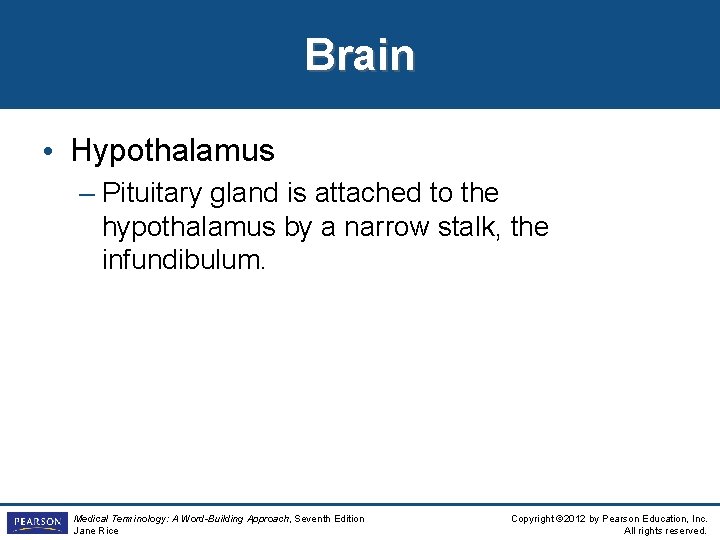 Brain

• Hypothalamus

– Pituitary gland is attached to the hypothalamus by a narrow stalk, the infundibulum.

PEARSON

Medical Terminology: A Word-Building Approach, Seventh Edition
Jane Rice

Copyright ©2012 by Pearson Education, Inc.
All rights reserved.